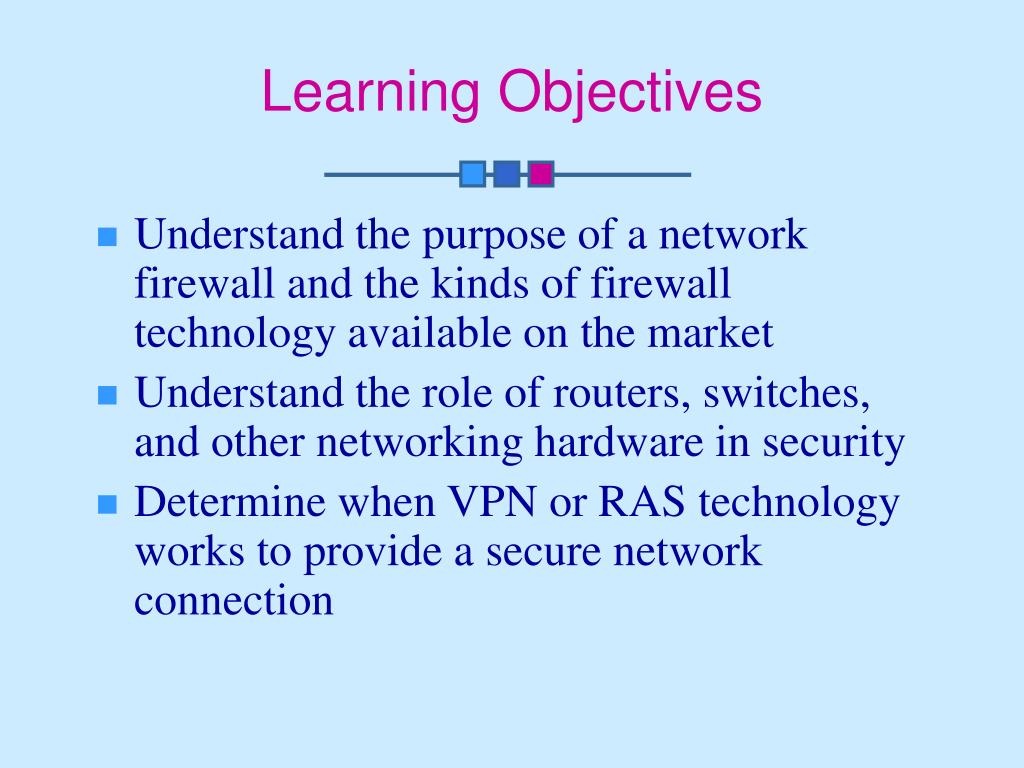 Learning Objectives

- Understand the purpose of a network firewall and the kinds of firewall technology available on the market
- Understand the role of routers, switches, and other networking hardware in security
- Determine when VPN or RAS technology works to provide a secure network connection